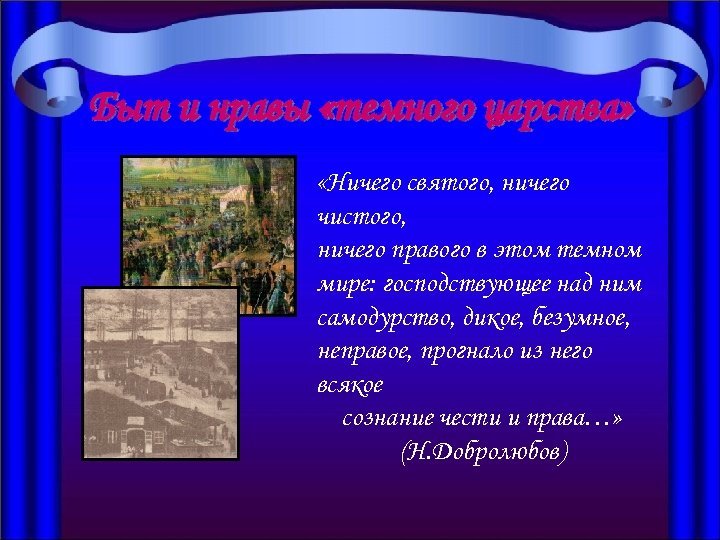 Быт и нравы «темного царства»

«Ничего святого, ничего чистого, ничего правого в этом темном мире: господствующее над ним самодурство, дикое, безумное, неправое, прогнало из него всякое сознание чести и права…»
(Н.Добролюбов)